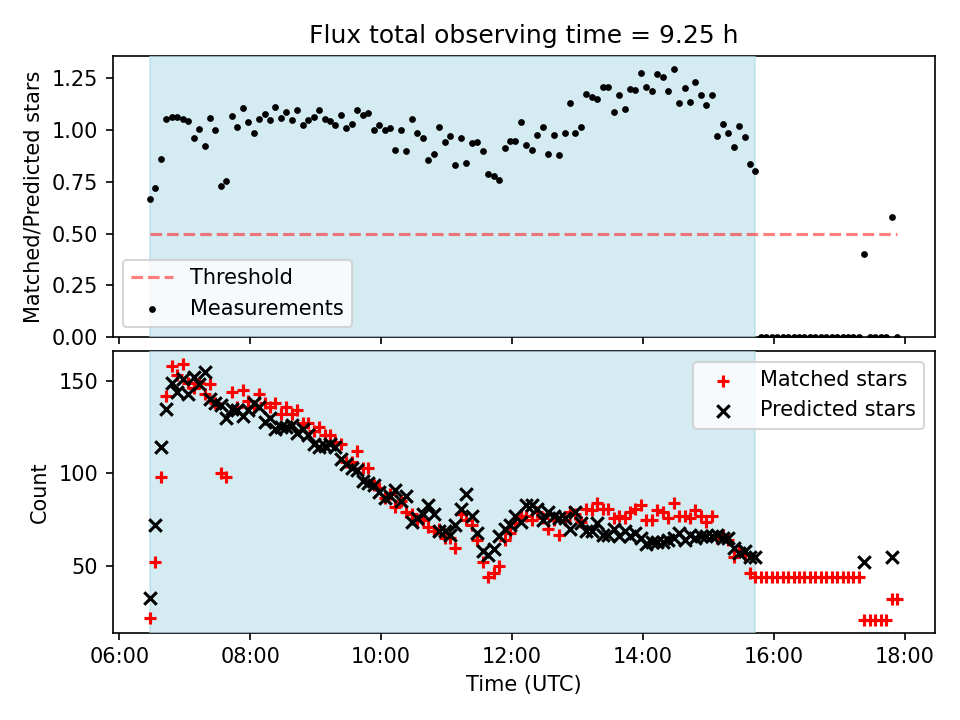 Flux total observing time = 9.25 h

Matched/Predicted stars

1.25
1.00
0.75
0.50
0.25
0.00

Threshold
Measurements

Count

150
100
50

Matched stars
Predicted stars

06:00
08:00
10:00
12:00
14:00
16:00
18:00

Time (UTC)